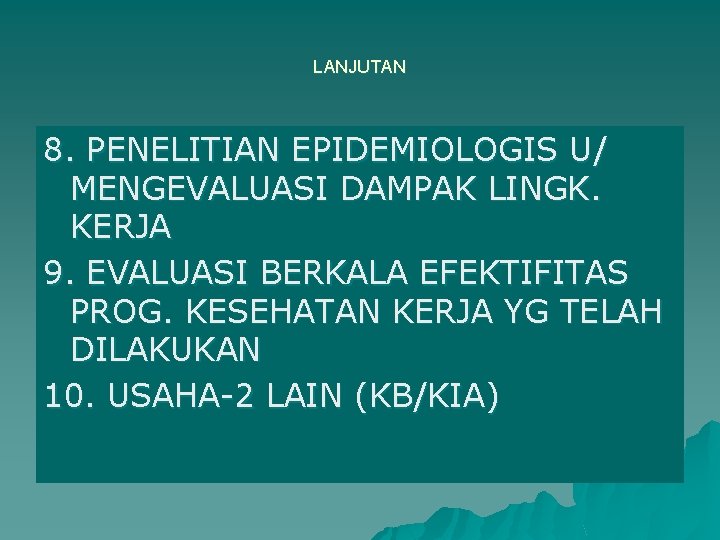 LANJUTAN

8. PENELITIAN EPIDEMIOLOGIS U/ MENGEVALUASI DAMPAK LINGK. KERJA

9. EVALUASI BERKALA EFEKTIFITAS PROG. KESEHATAN KERJA YG TELAH DILAKUKAN

10. USAHA-2 LAIN (KB/KIA)